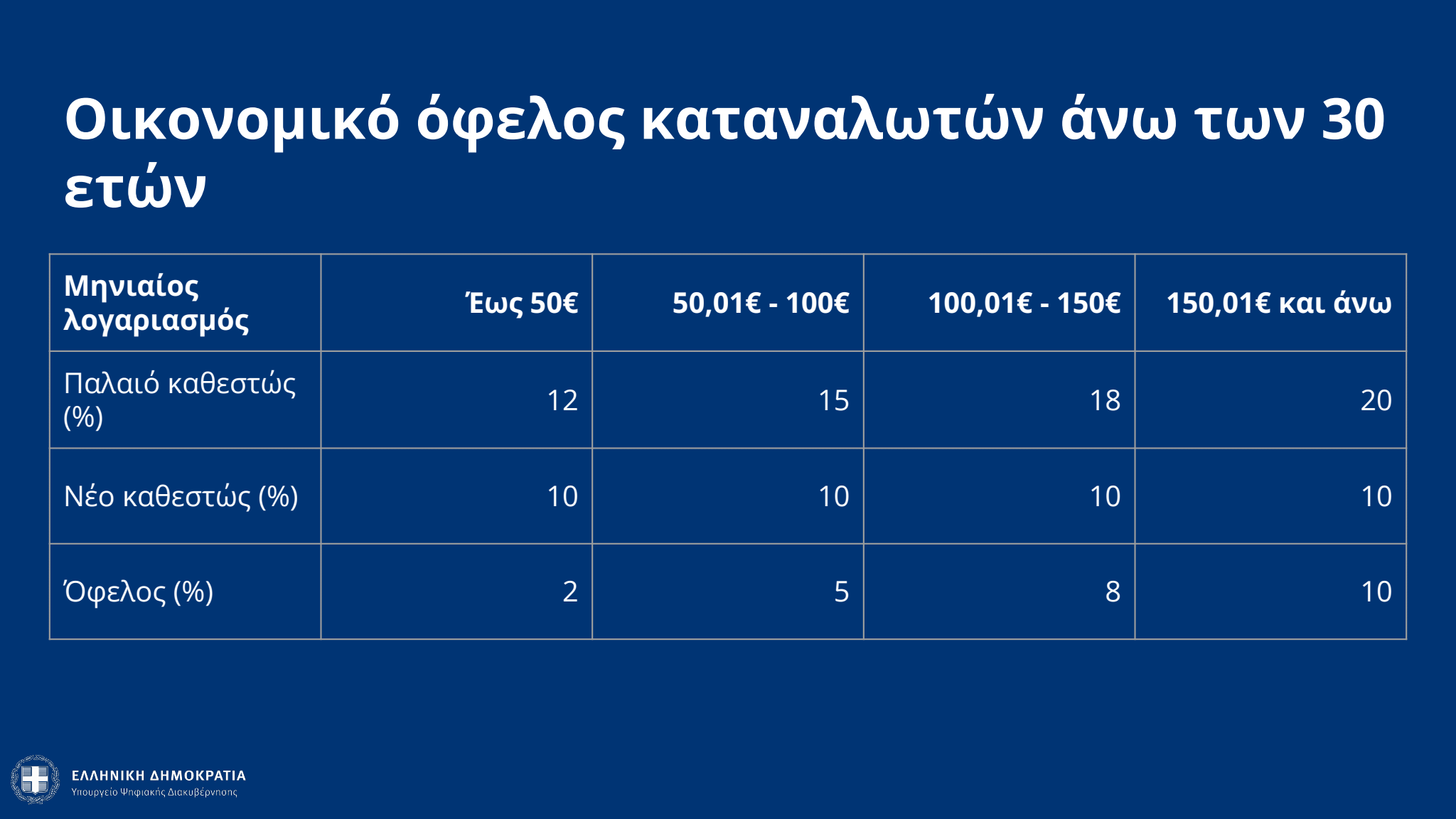 Οικονομικό όφελος καταναλωτών άνω των 30 ετών

| Μηνιαίος λογαριασμός | Έως 50€ | 50,01€ - 100€ | 100,01€ - 150€ | 150,01€ και άνω |
|---|---|---|---|---|
| Παλαιό καθεστώς (%) | 12 | 15 | 18 | 20 |
| Νέο καθεστώς (%) | 10 | 10 | 10 | 10 |
| Όφελος (%) | 2 | 5 | 8 | 10 |

ΕΛΛΗΝΙΚΗ ΔΗΜΟΚΡΑΤΙΑ
Υπουργείο Ψηφιακής Διακυβέρνησης